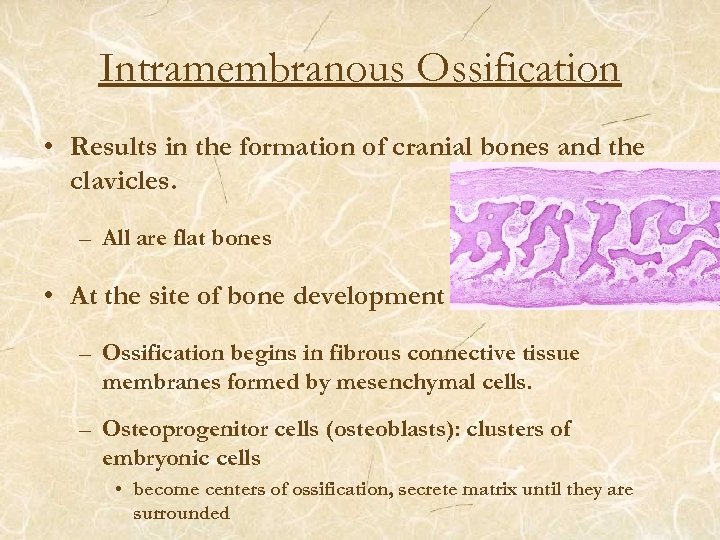 Intramembranous Ossification

• Results in the formation of cranial bones and the clavicles.

– All are flat bones

• At the site of bone development

– Ossification begins in fibrous connective tissue membranes formed by mesenchymal cells.

– Osteoprogenitor cells (osteoblasts): clusters of embryonic cells

• become centers of ossification, secrete matrix until they are surrounded